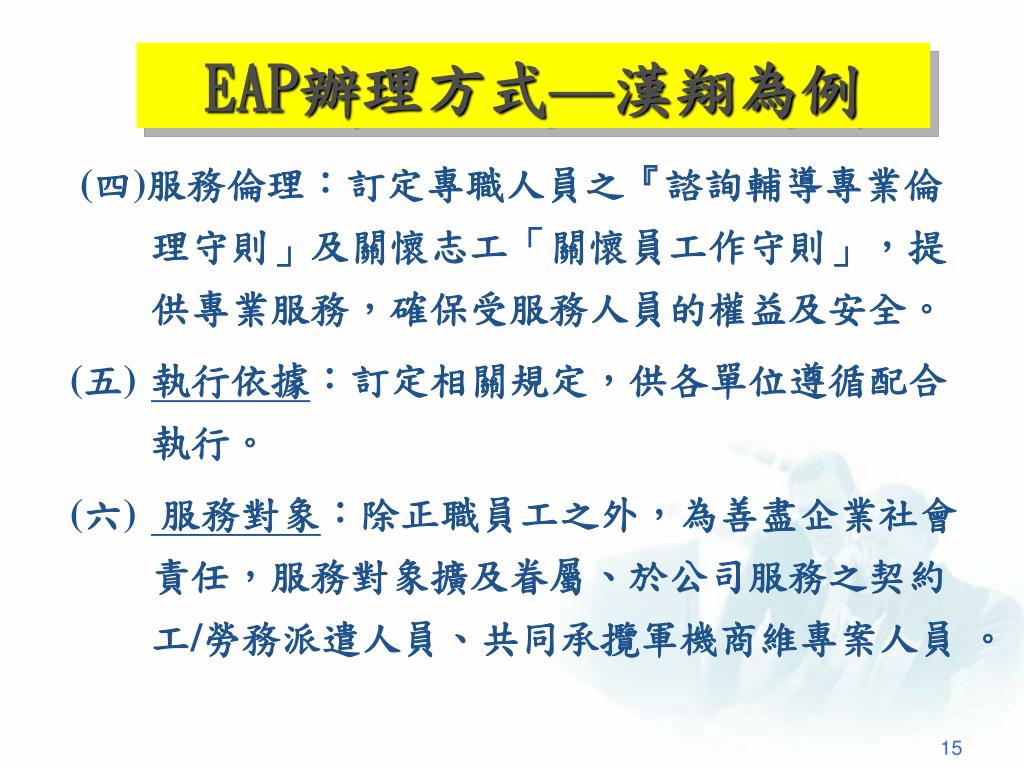 EAP辦理方式—漢翔為例

(四)服務倫理：訂定專職人員之『諮詢輔導專業倫理守則」及關懷志工「關懷員工作守則」，提供專業服務，確保受服務人員的權益及安全。

(五) 執行依據：訂定相關規定，供各單位遵循配合執行。

(六) 服務對象：除正職員工之外，為善盡企業社會責任，服務對象擴及眷屬、於公司服務之契約工/勞務派遣人員、共同承攬軍機商維專案人員 。

15